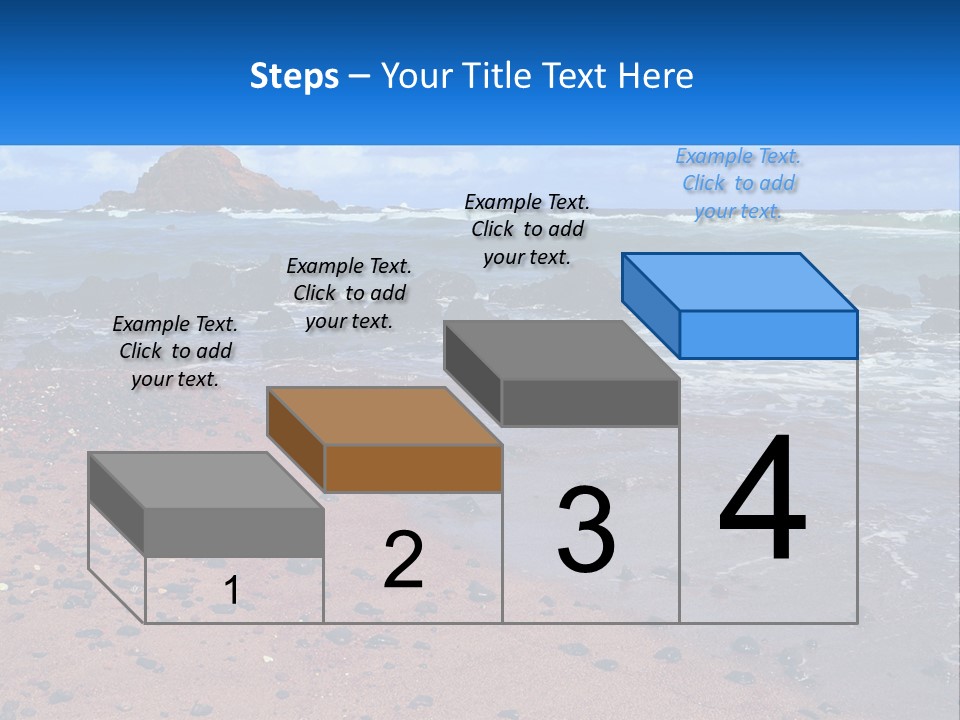 Steps – Your Title Text Here

Example Text. Click to add your text.

Example Text. Click to add your text.

Example Text. Click to add your text.

Example Text. Click to add your text.

1

2

3

4